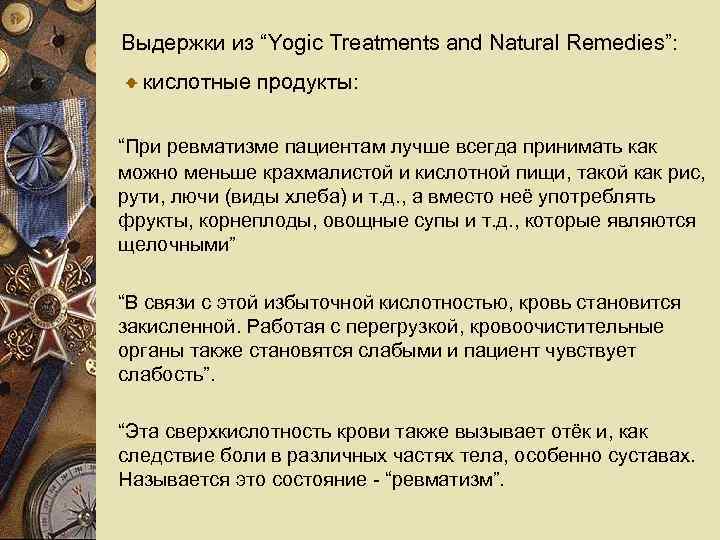 Выдержки из “Yogic Treatments and Natural Remedies”:

кислотные продукты:

“При ревматизме пациентам лучше всегда принимать как можно меньше крахмалистой и кислотной пищи, такой как рис, рути, лючи (виды хлеба) и т.д., а вместо неё употреблять фрукты, корнеплоды, овощные супы и т.д., которые являются щелочными”

“В связи с этой избыточной кислотностью, кровь становится закисленной. Работая с перегрузкой, кровоочистительные органы также становятся слабыми и пациент чувствует слабость”.

“Эта сверхкислотность крови также вызывает отёк и, как следствие боли в различных частях тела, особенно суставах. Называется это состояние - “ревматизм”.